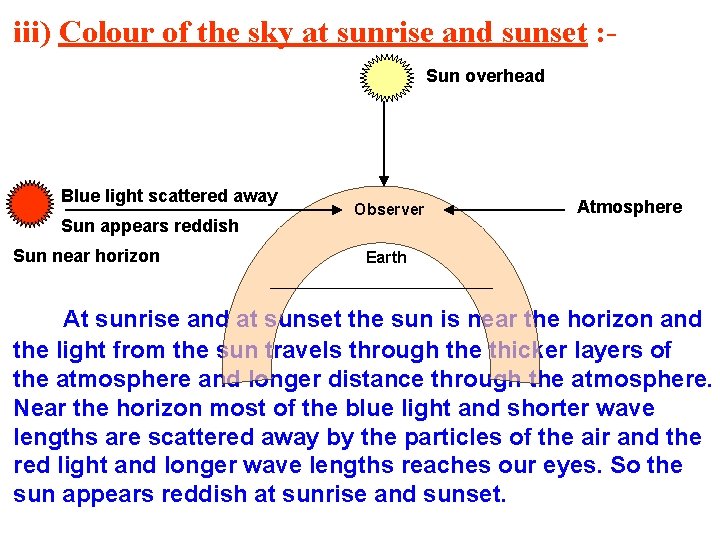 iii) Colour of the sky at sunrise and sunset :-

Sun overhead

Blue light scattered away

Sun appears reddish

Sun near horizon

Observer

Atmosphere

Earth

At sunrise and at sunset the sun is near the horizon and the light from the sun travels through the thicker layers of the atmosphere and longer distance through the atmosphere. Near the horizon most of the blue light and shorter wave lengths are scattered away by the particles of the air and the red light and longer wave lengths reaches our eyes. So the sun appears reddish at sunrise and sunset.